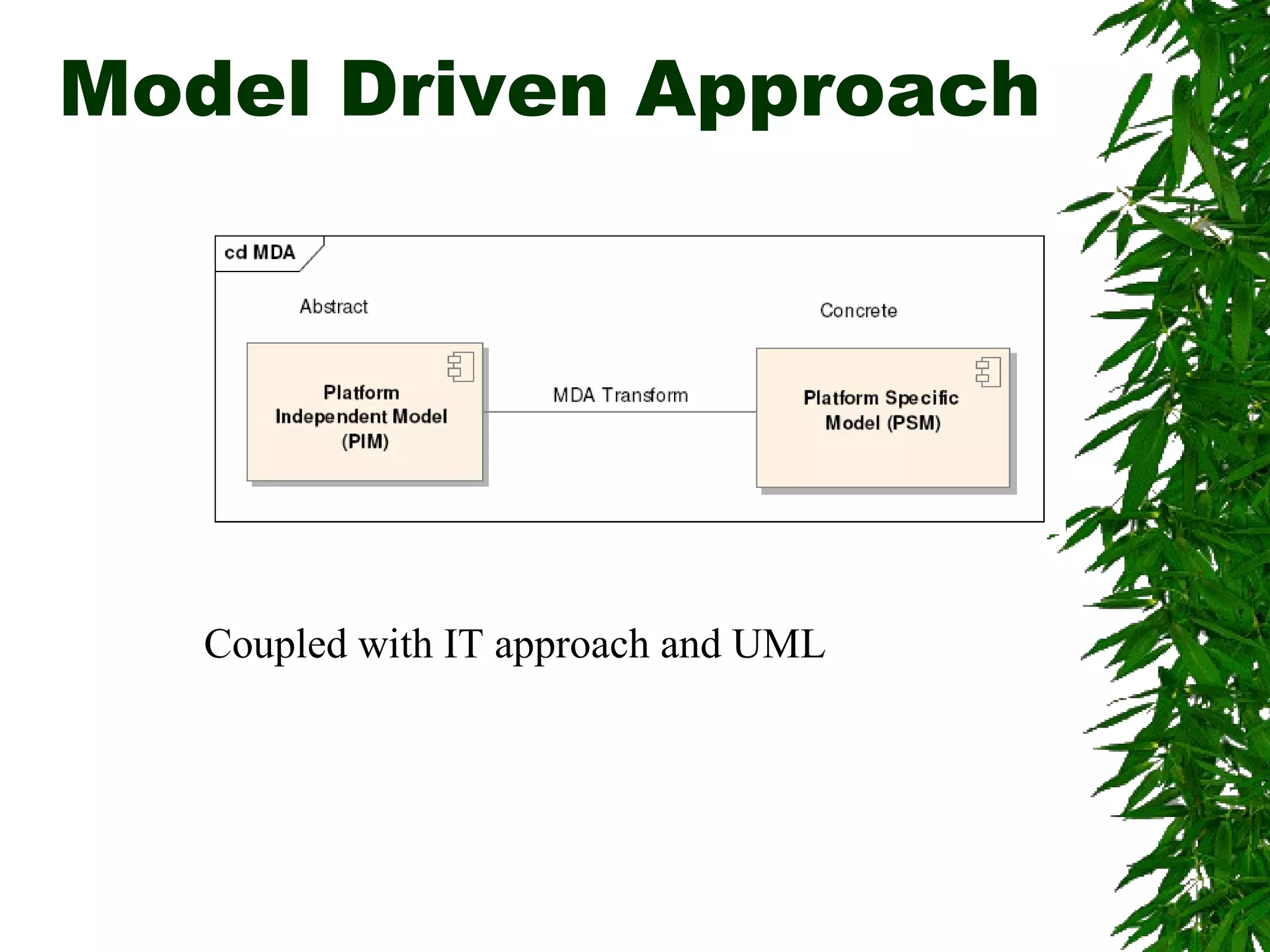 Model Driven Approach

cd MDA

Abstract

Concrete

Platform Independent Model (PIM)

MDA Transform

Platform Specific Model (PSM)

Coupled with IT approach and UML